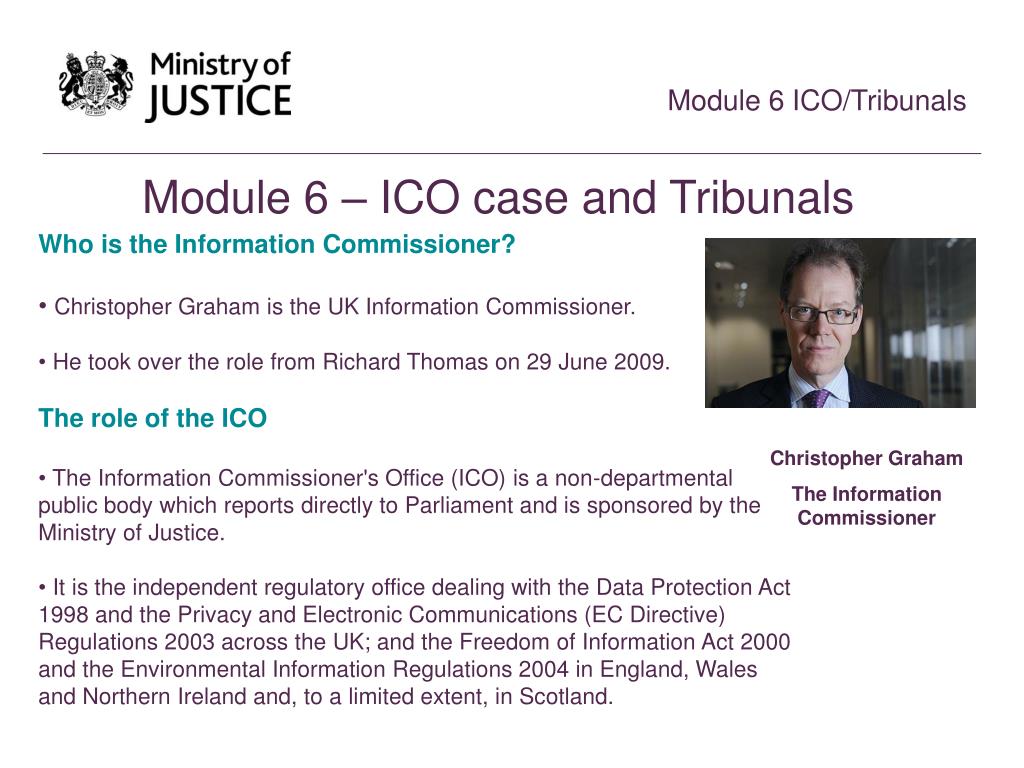 Ministry of JUSTICE

Module 6 ICO/Tribunals

Module 6 – ICO case and Tribunals

Who is the Information Commissioner?

• Christopher Graham is the UK Information Commissioner.

• He took over the role from Richard Thomas on 29 June 2009.

The role of the ICO

• The Information Commissioner's Office (ICO) is a non-departmental public body which reports directly to Parliament and is sponsored by the Ministry of Justice.

• It is the independent regulatory office dealing with the Data Protection Act 1998 and the Privacy and Electronic Communications (EC Directive) Regulations 2003 across the UK; and the Freedom of Information Act 2000 and the Environmental Information Regulations 2004 in England, Wales and Northern Ireland and, to a limited extent, in Scotland.

Christopher Graham

The Information Commissioner